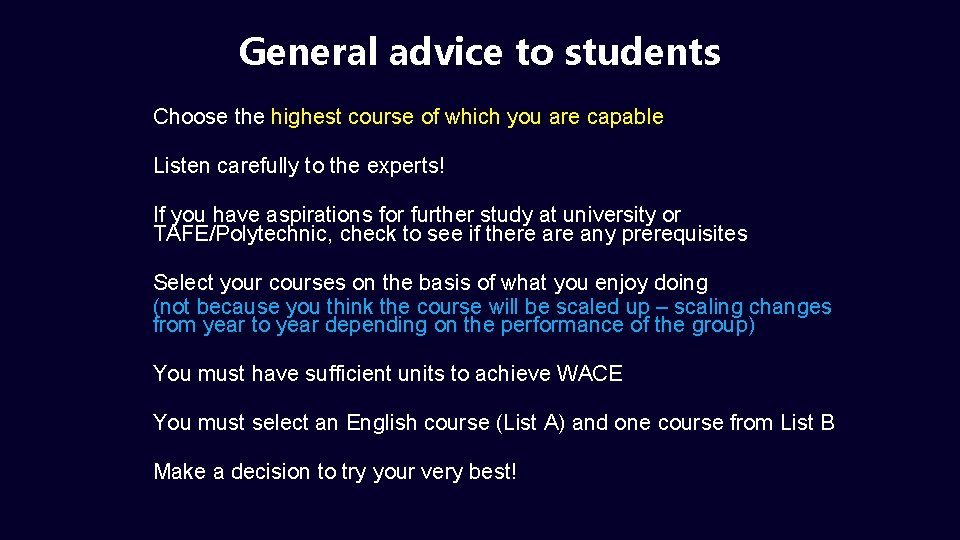 General advice to students

Choose the highest course of which you are capable

Listen carefully to the experts!

If you have aspirations for further study at university or TAFE/Polytechnic, check to see if there are any prerequisites

Select your courses on the basis of what you enjoy doing
(not because you think the course will be scaled up – scaling changes from year to year depending on the performance of the group)

You must have sufficient units to achieve WACE

You must select an English course (List A) and one course from List B

Make a decision to try your very best!